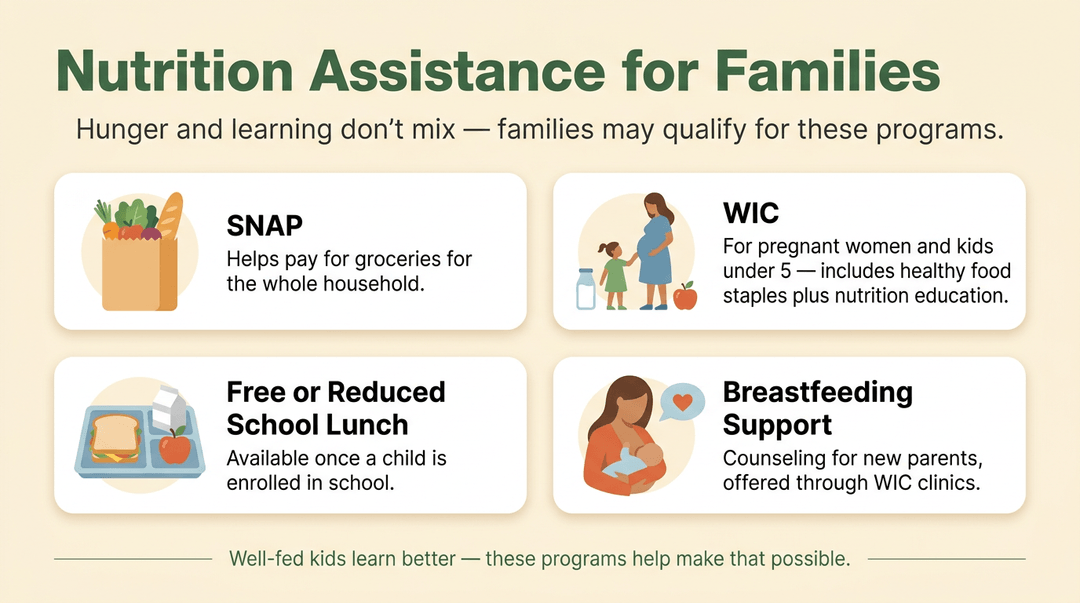 Nutrition Assistance for Families

Hunger and learning don't mix — families may qualify for these programs.

SNAP

Helps pay for groceries for the whole household.

WIC

For pregnant women and kids under 5 — includes healthy food staples plus nutrition education.

Free or Reduced School Lunch

Available once a child is enrolled in school.

Breastfeeding Support

Counseling for new parents, offered through WIC clinics.

Well-fed kids learn better — these programs help make that possible.